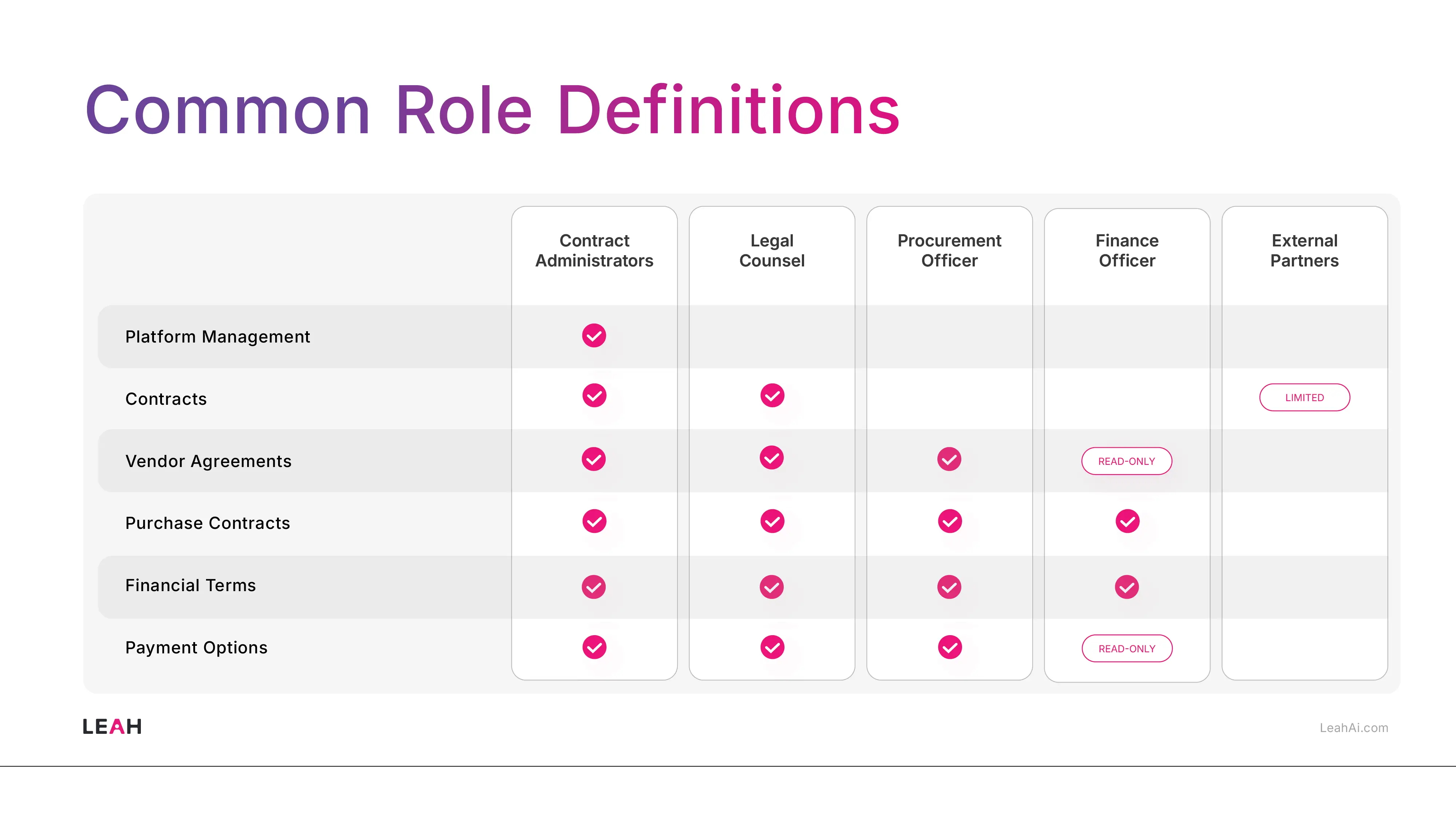 Common Role Definitions

| | Contract Administrators | Legal Counsel | Procurement Officer | Finance Officer | External Partners |
|---|---|---|---|---|---|
| Platform Management | ✓ | | | | |
| Contracts | ✓ | ✓ | | | LIMITED |
| Vendor Agreements | ✓ | ✓ | ✓ | READ-ONLY | |
| Purchase Contracts | ✓ | ✓ | ✓ | ✓ | |
| Financial Terms | ✓ | ✓ | ✓ | ✓ | |
| Payment Options | ✓ | ✓ | ✓ | READ-ONLY | |

LEAH

LeahAi.com